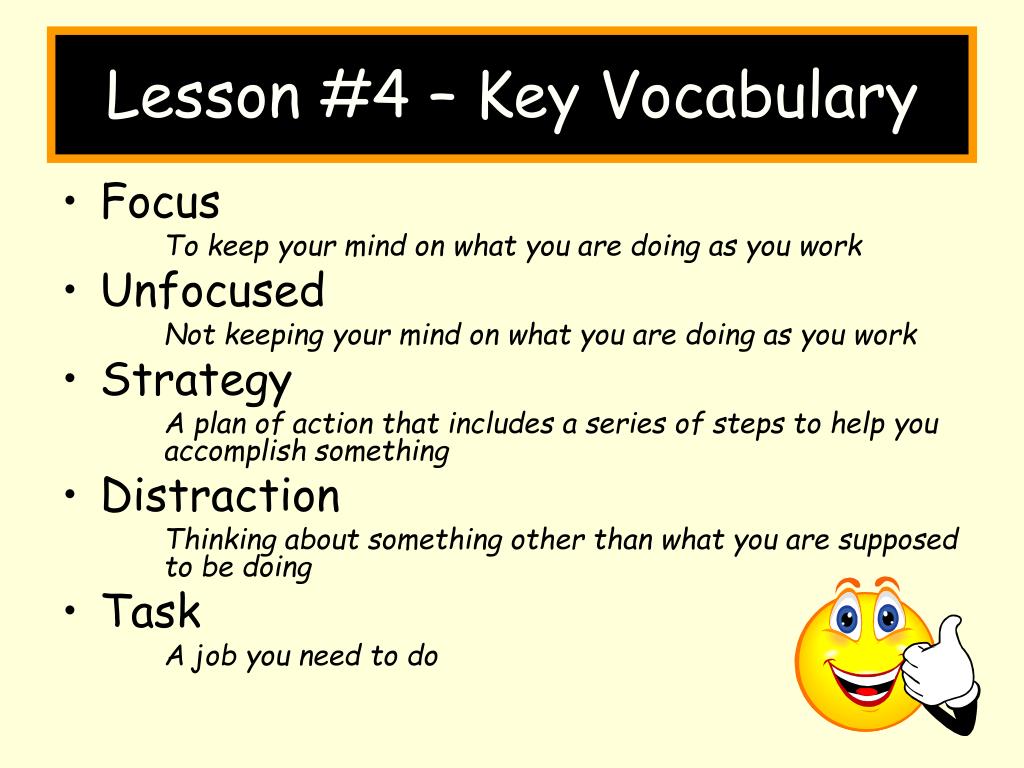 Lesson #4 – Key Vocabulary

• Focus

To keep your mind on what you are doing as you work

• Unfocused

Not keeping your mind on what you are doing as you work

• Strategy

A plan of action that includes a series of steps to help you accomplish something

• Distraction

Thinking about something other than what you are supposed to be doing

• Task

A job you need to do